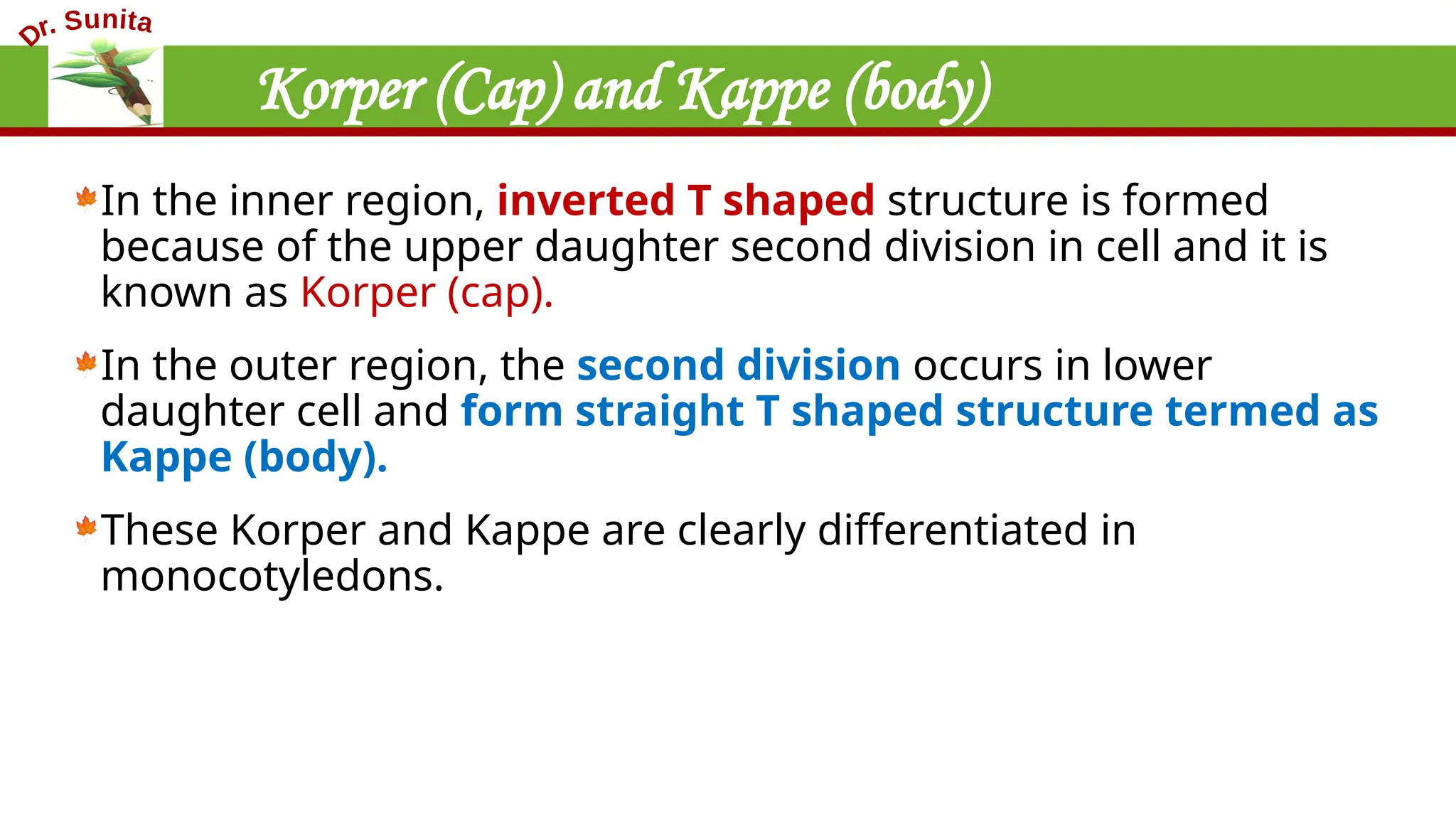 Dr. Sunita

Korper (Cap) and Kappe (body)

In the inner region, inverted T shaped structure is formed because of the upper daughter second division in cell and it is known as Korper (cap).

In the outer region, the second division occurs in lower daughter cell and form straight T shaped structure termed as Kappe (body).

These Korper and Kappe are clearly differentiated in monocotyledons.